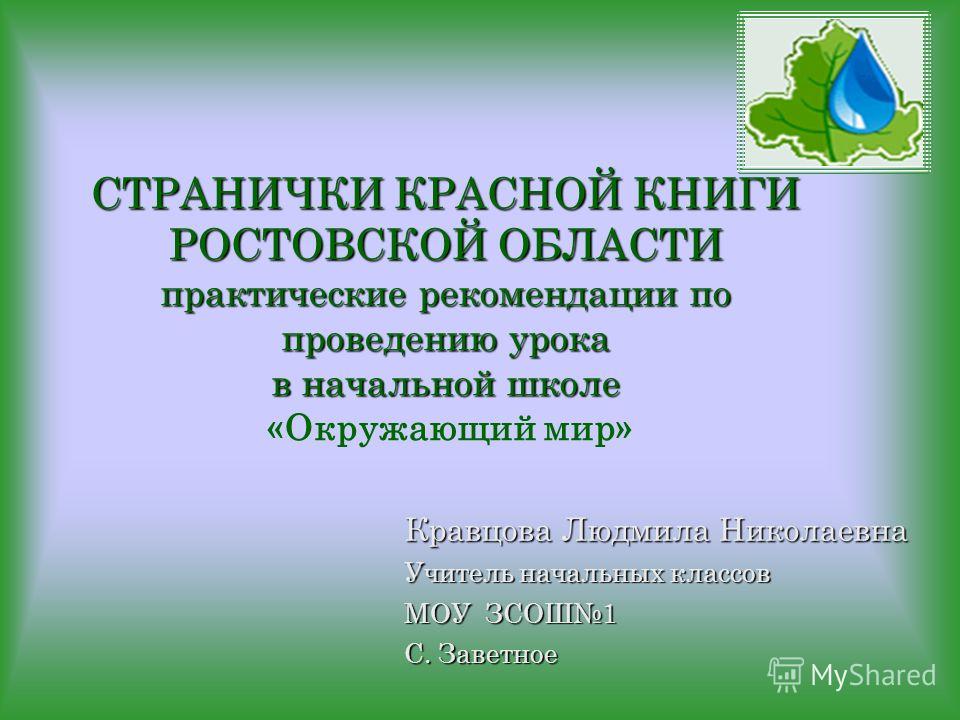 СТРАНИЧКИ КРАСНОЙ КНИГИ РОСТОВСКОЙ ОБЛАСТИ
практические рекомендации по проведению урока в начальной школе
«Окружающий мир»

Кравцова Людмила Николаевна
Учитель начальных классов
МОУ ЗСОШ№1
С. Заветное

MyShared